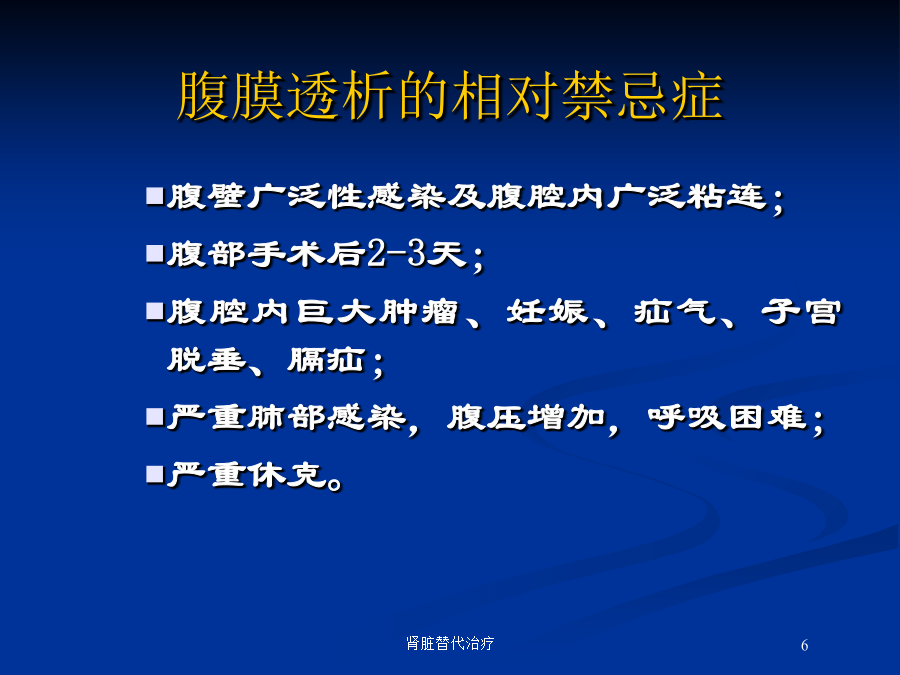 腹膜透析的相对禁忌症

■腹壁广泛性感染及腹腔内广泛粘连；

■腹部手术后2-3天；

■腹腔内巨大肿瘤、妊娠、疝气、子宫脱垂、膈疝；

■严重肺部感染，腹压增加，呼吸困难；

■严重休克。

肾脏替代治疗

6